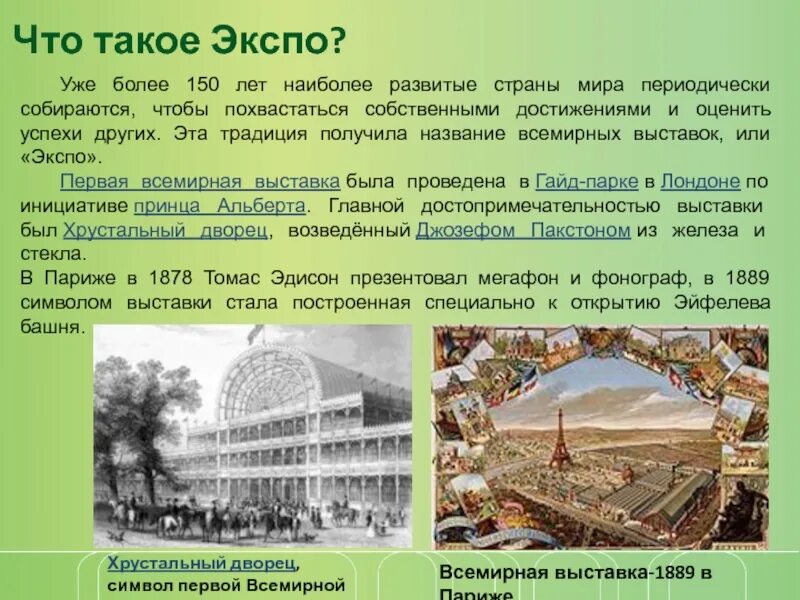 Что такое Экспо?

Уже более 150 лет наиболее развитые страны мира периодически собираются, чтобы похвастаться собственными достижениями и оценить успехи других. Эта традиция получила название всемирных выставок, или «Экспо».

Первая всемирная выставка была проведена в Гайд-парке в Лондоне по инициативе принца Альберта. Главной достопримечательностью выставки был Хрустальный дворец, возведённый Джозефом Пакстоном из железа и стекла.

В Париже в 1878 Томас Эдисон презентовал мегафон и фонограф, в 1889 символом выставки стала построенная специально к открытию Эйфелева башня.

Хрустальный дворец, символ первой Всемирной

Всемирная выставка-1889 в Париже